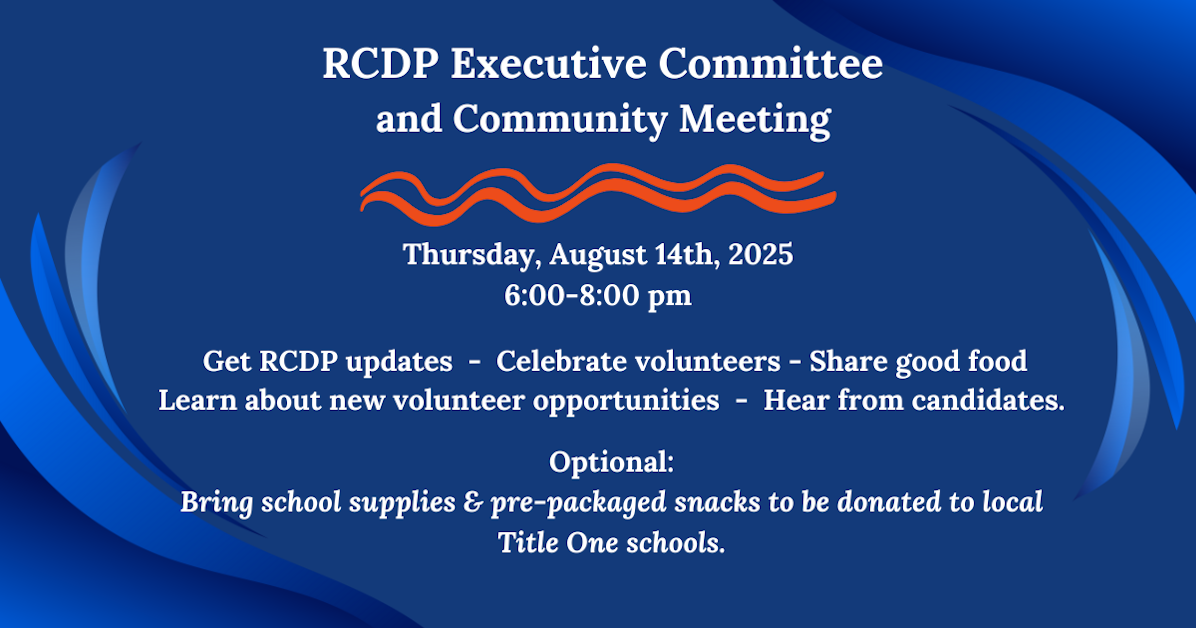 RCDP Executive Committee
and Community Meeting

Thursday, August 14th, 2025
6:00-8:00 pm

Get RCDP updates - Celebrate volunteers - Share good food
Learn about new volunteer opportunities - Hear from candidates.

Optional:
Bring school supplies & pre-packaged snacks to be donated to local Title One schools.